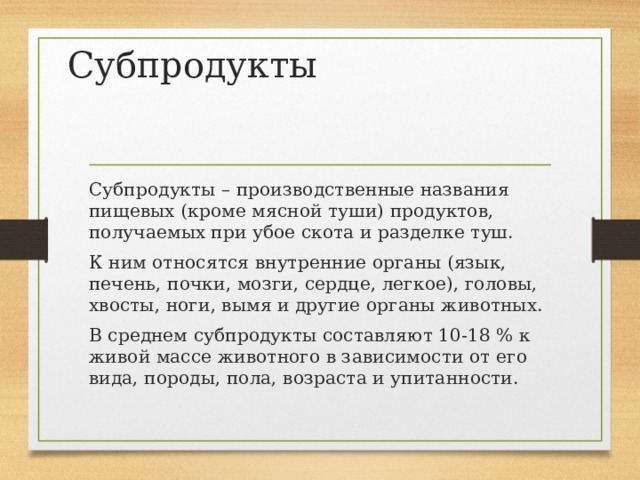 Субпродукты

Субпродукты – производственные названия пищевых (кроме мясной туши) продуктов, получаемых при убое скота и разделке туш.

К ним относятся внутренние органы (язык, печень, почки, мозги, сердце, легкое), головы, хвосты, ноги, вымя и другие органы животных.

В среднем субпродукты составляют 10-18 % к живой массе животного в зависимости от его вида, породы, пола, возраста и упитанности.